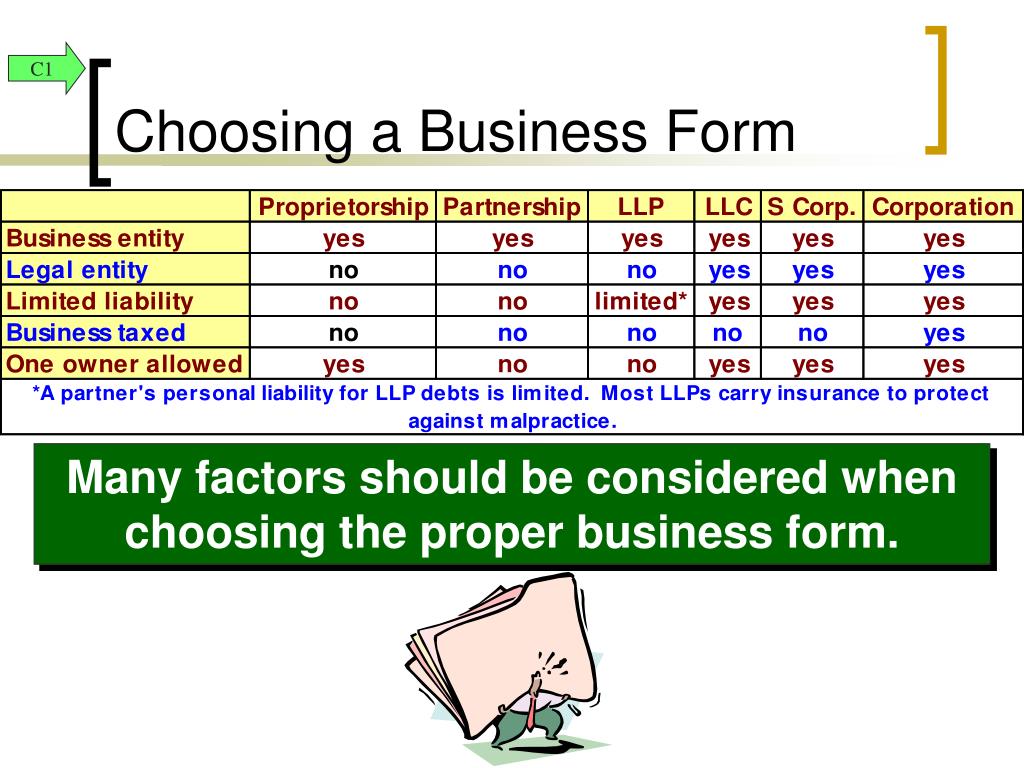 C1

Choosing a Business Form

| | Proprietorship | Partnership | LLP | LLC | S Corp. | Corporation |
|---|---|---|---|---|---|---|
| Business entity | yes | yes | yes | yes | yes | yes |
| Legal entity | no | no | no | yes | yes | yes |
| Limited liability | no | no | limited* | yes | yes | yes |
| Business taxed | no | no | no | no | no | yes |
| One owner allowed | yes | no | no | yes | yes | yes |

*A partner's personal liability for LLP debts is limited. Most LLPs carry insurance to protect against malpractice.

Many factors should be considered when choosing the proper business form.